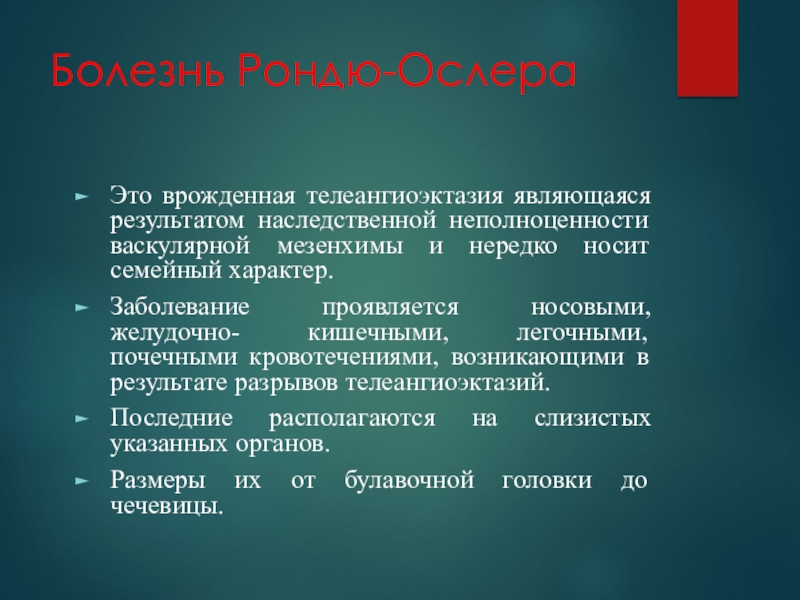 Болезнь Рондю-Ослера

► Это врожденная телеангиоэктазия являющаяся результатом наследственной неполноценности васкулярной мезенхимы и нередко носит семейный характер.

► Заболевание проявляется носовыми, желудочно- кишечными, легочными, почечными кровотечениями, возникающими в результате разрывов телеангиоэктазий.

► Последние располагаются на слизистых указанных органов.

► Размеры их от булавочной головки до чечевицы.